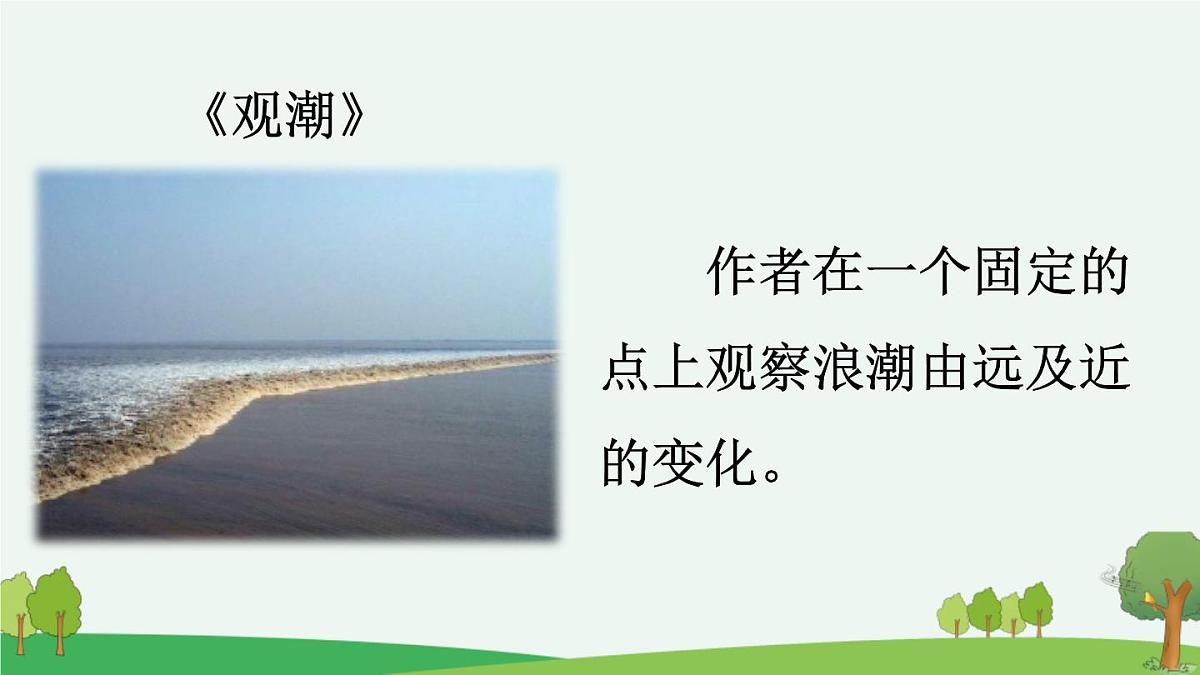 《观潮》

作者在一个固定的点上观察浪潮由远及近的变化。